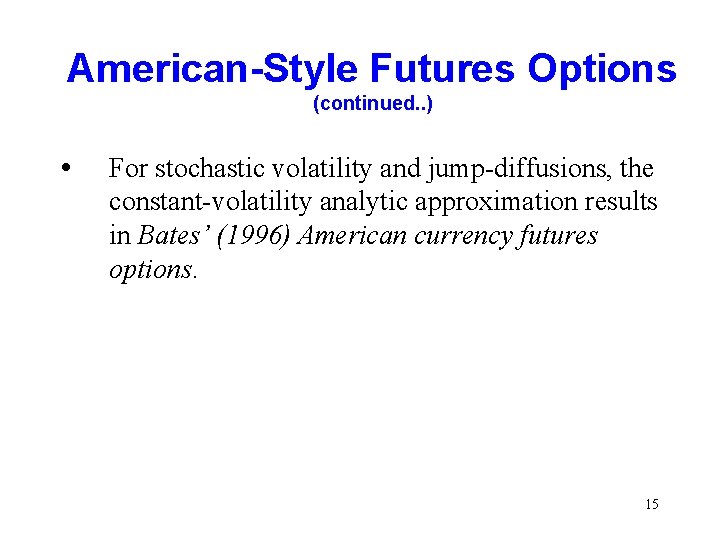 American-Style Futures Options
(continued..)

• For stochastic volatility and jump-diffusions, the constant-volatility analytic approximation results in Bates' (1996) American currency futures options.

15